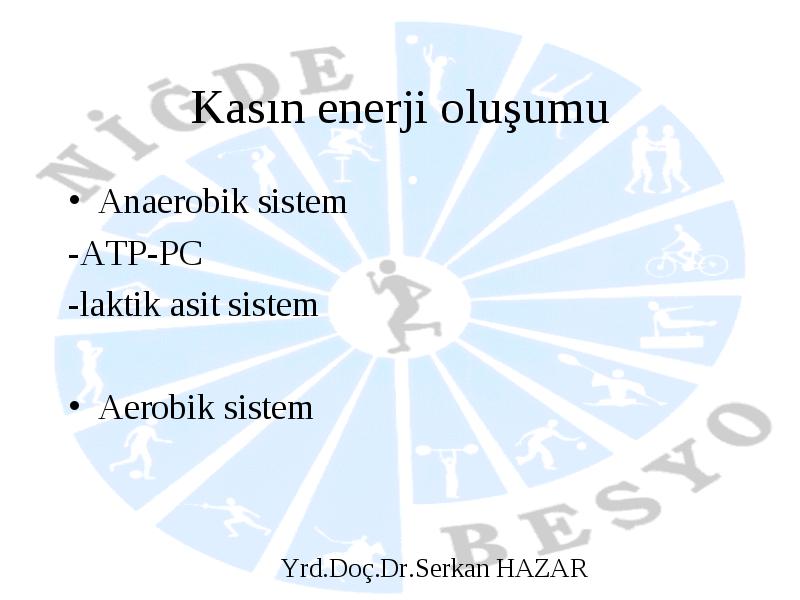 NİĞDE

Kasın enerji oluşumu

• Anaerobik sistem
-ATP-PC
-laktik asit sistem

• Aerobik sistem

BESYO

Yrd.Doç.Dr.Serkan HAZAR